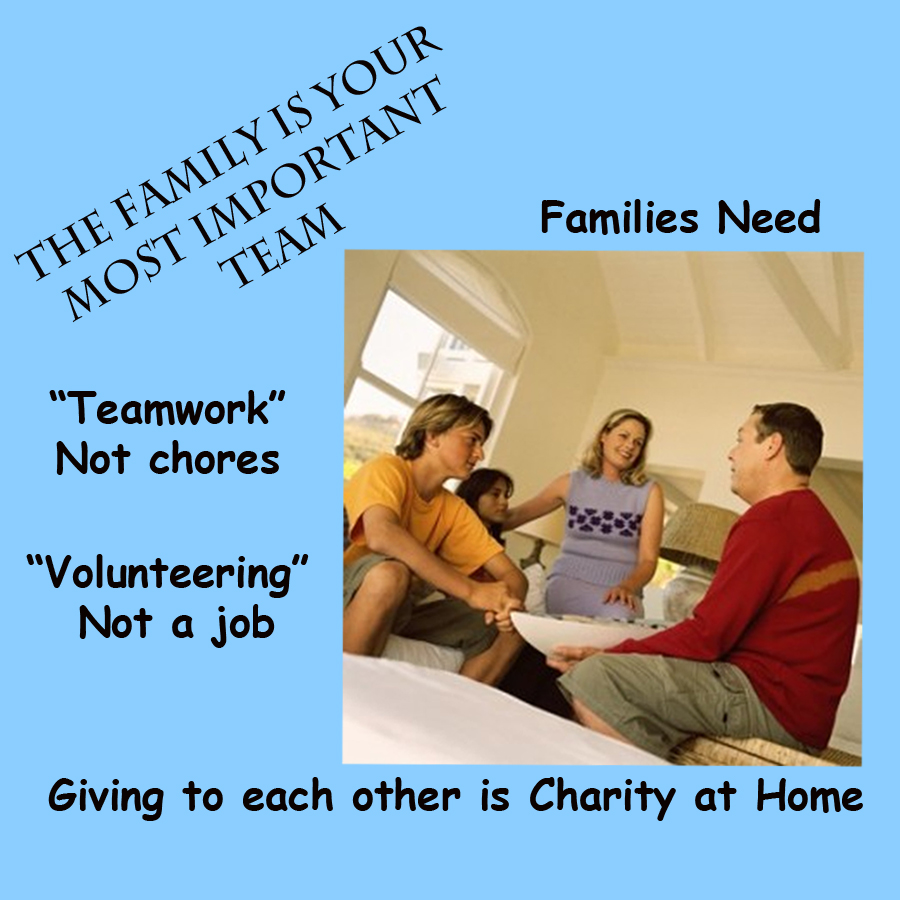 THE FAMILY IS YOUR MOST IMPORTANT TEAM

Families Need

“Teamwork” Not chores

“Volunteering” Not a job

Giving to each other is Charity at Home